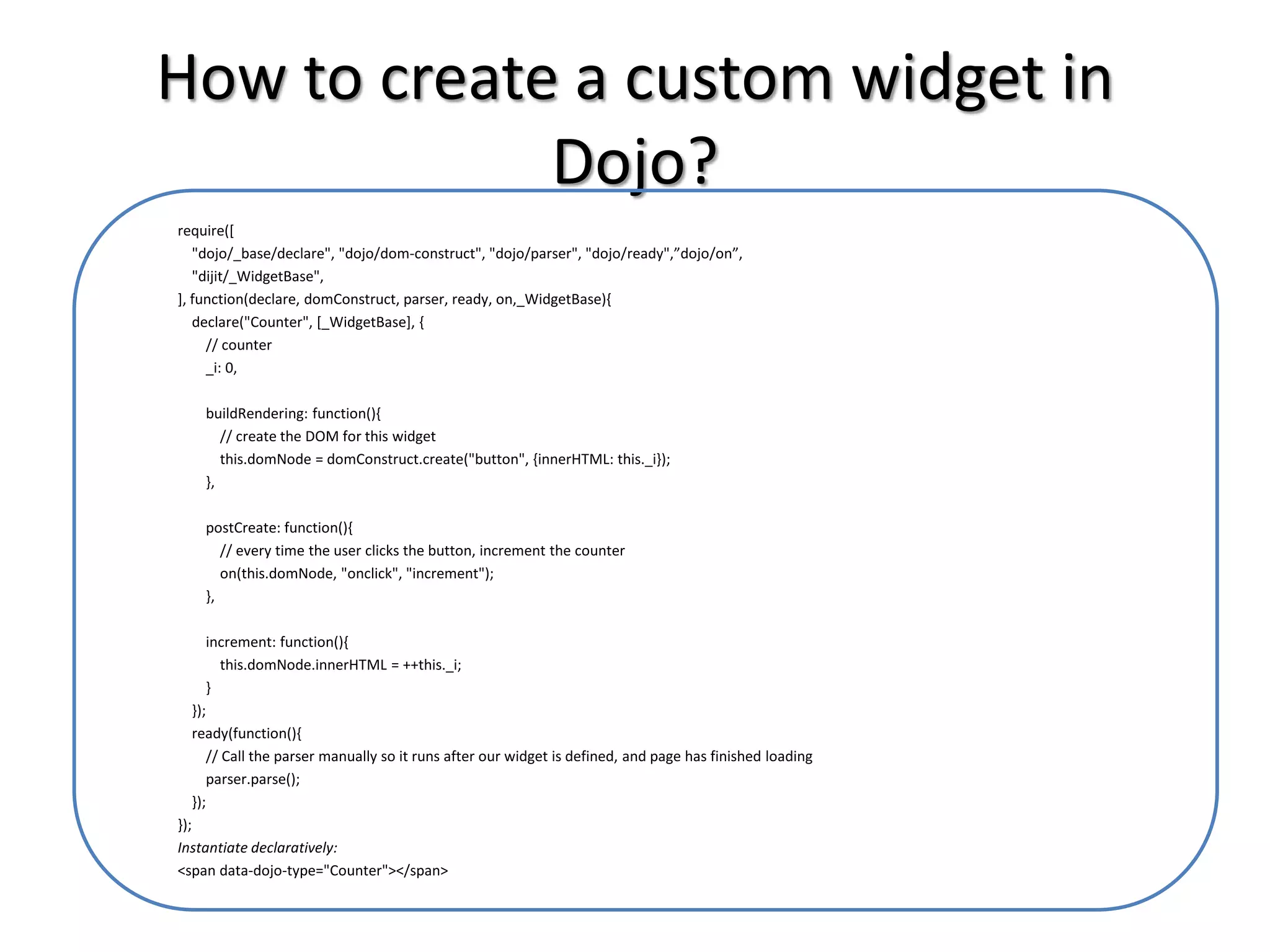 How to create a custom widget in Dojo?

require([
"dojo/_base/declare", "dojo/dom-construct", "dojo/parser", "dojo/ready",”dojo/on”,
"dijit/_WidgetBase",
], function(declare, domConstruct, parser, ready, on,_WidgetBase){
declare("Counter", [_WidgetBase], {
// counter
_i: 0,

buildRendering: function(){
// create the DOM for this widget
this.domNode = domConstruct.create("button", {innerHTML: this._i});
},

postCreate: function(){
// every time the user clicks the button, increment the counter
on(this.domNode, "onclick", "increment");
},

increment: function(){
this.domNode.innerHTML = ++this._i;
}
});
ready(function(){
// Call the parser manually so it runs after our widget is defined, and page has finished loading
parser.parse();
});
});
Instantiate declaratively:
<span data-dojo-type="Counter"></span>